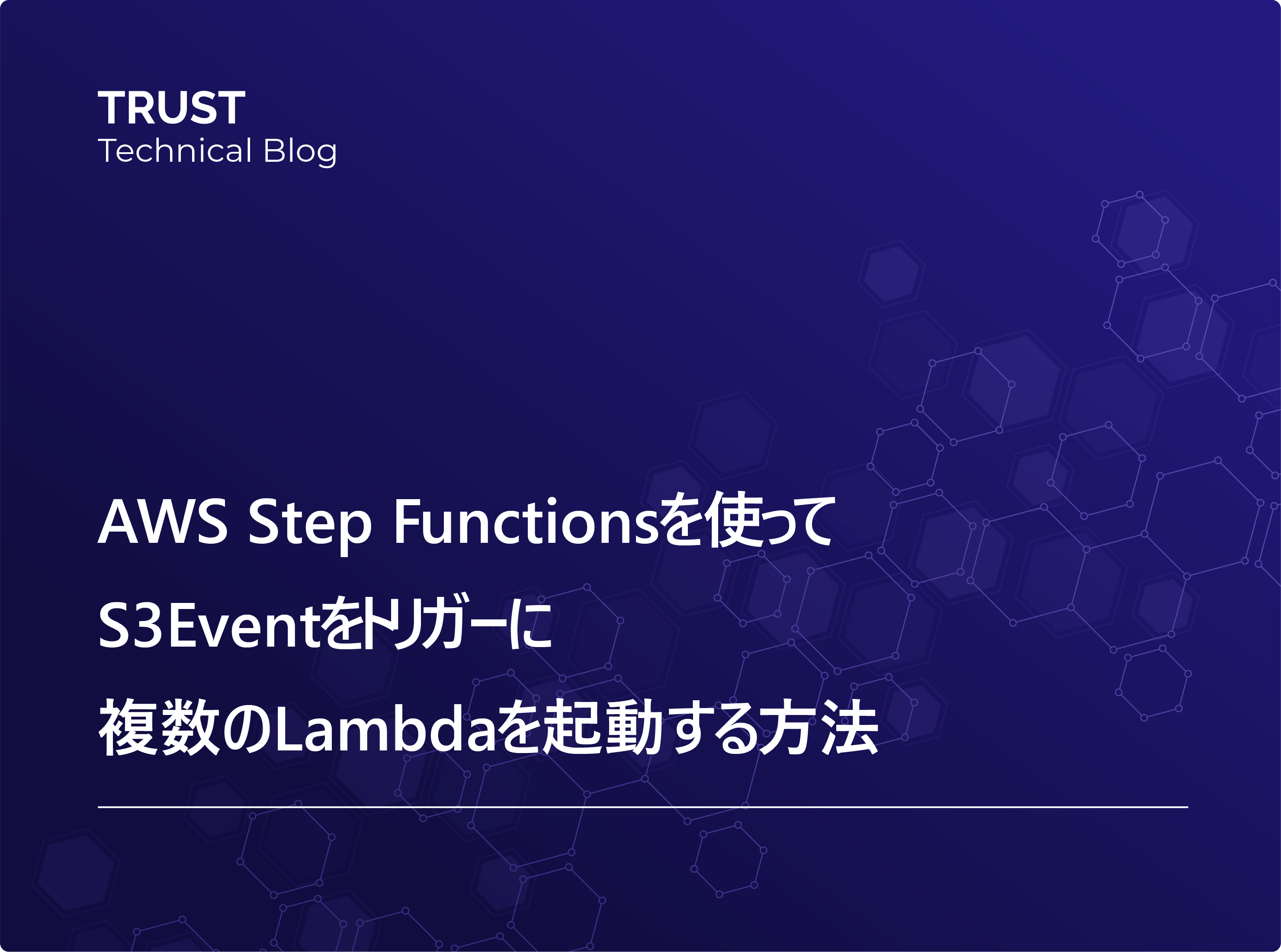 TRUST
Technical Blog

AWS Step Functionsを使って
S3Eventをトリガーに
複数のLambdaを起動する方法